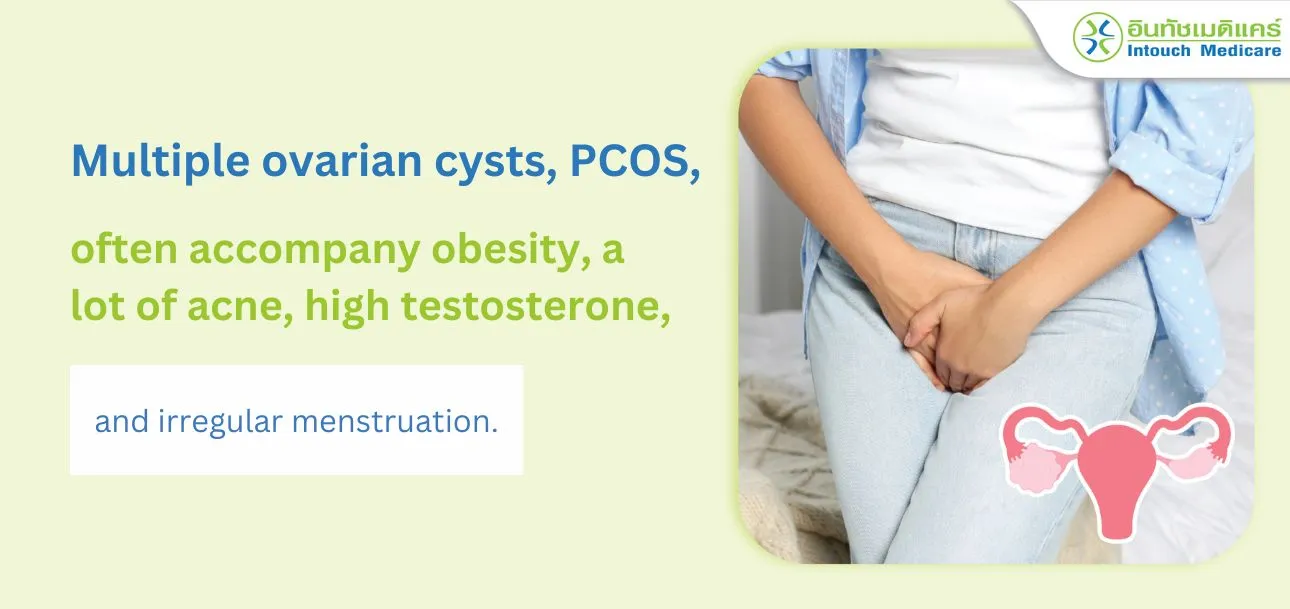 อินทัชเมดิแคร์
Intouch Medicare

Multiple ovarian cysts, PCOS,

often accompany obesity, a lot of acne, high testosterone,

and irregular menstruation.